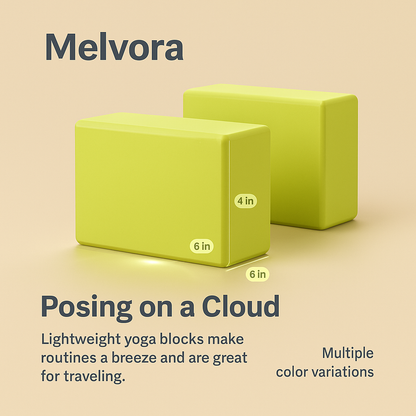 Melvora

4 in

6 in

6 in

Posing on a Cloud

Lightweight yoga blocks make routines a breeze and are great for traveling.

Multiple color variations